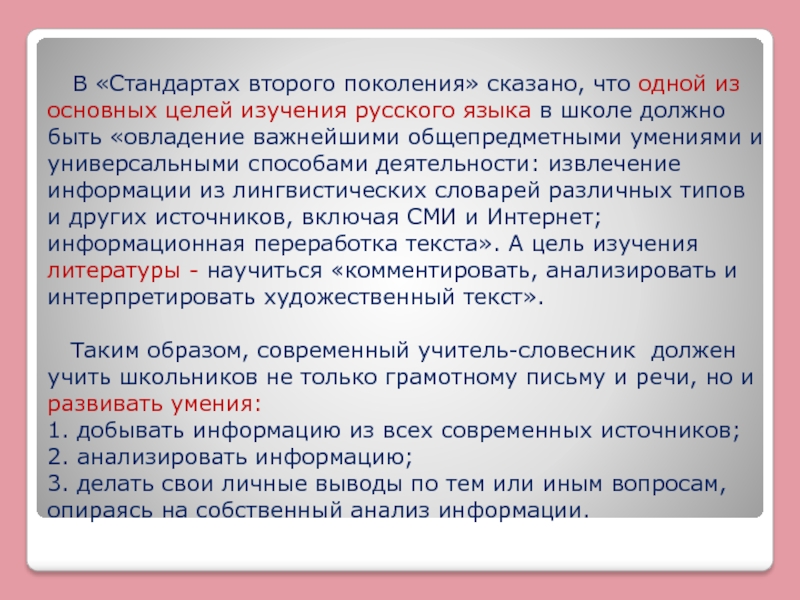 В «Стандартах второго поколения» сказано, что одной из основных целей изучения русского языка в школе должно быть «овладение важнейшими общепредметными умениями и универсальными способами деятельности: извлечение информации из лингвистических словарей различных типов и других источников, включая СМИ и Интернет; информационная переработка текста». А цель изучения литературы - научиться «комментировать, анализировать и интерпретировать художественный текст».

Таким образом, современный учитель-словесник должен учить школьников не только грамотному письму и речи, но и развивать умения:
1. добывать информацию из всех современных источников;
2. анализировать информацию;
3. делать свои личные выводы по тем или иным вопросам, опираясь на собственный анализ информации.